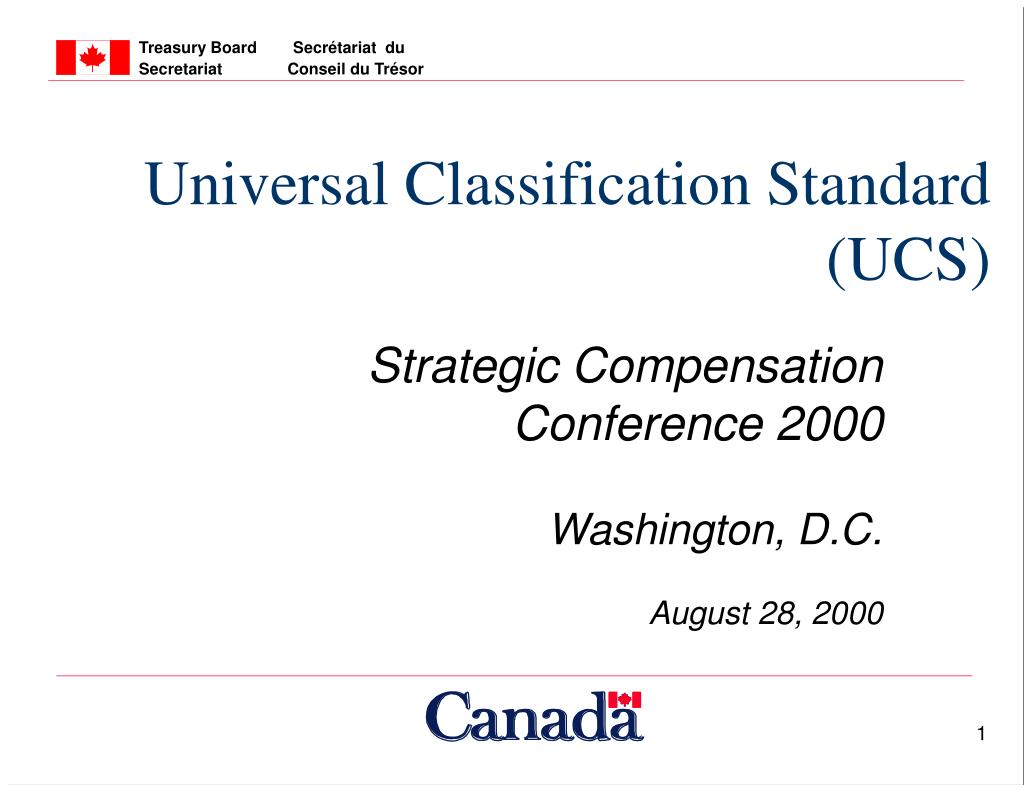 Treasury Board Secretariat

Secrétariat du Conseil du Trésor

Universal Classification Standard (UCS)

Strategic Compensation Conference 2000

Washington, D.C.

August 28, 2000

Canada

1